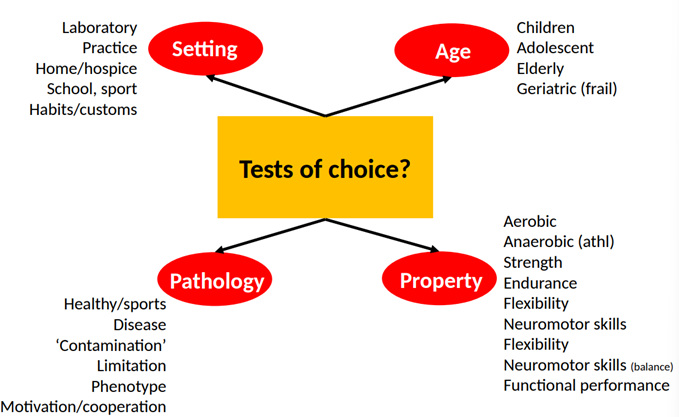 Laboratory
Practice
Home/hospice
School, sport
Habits/customs

Setting

Age

Children
Adolescent
Elderly
Geriatric (frail)

Tests of choice?

Pathology

Healthy/sports
Disease
‘Contamination’
Limitation
Phenotype
Motivation/cooperation

Property

Aerobic
Anaerobic (athl)
Strength
Endurance
Flexibility
Neuromotor skills
Flexibility
Neuromotor skills (balance)
Functional performance